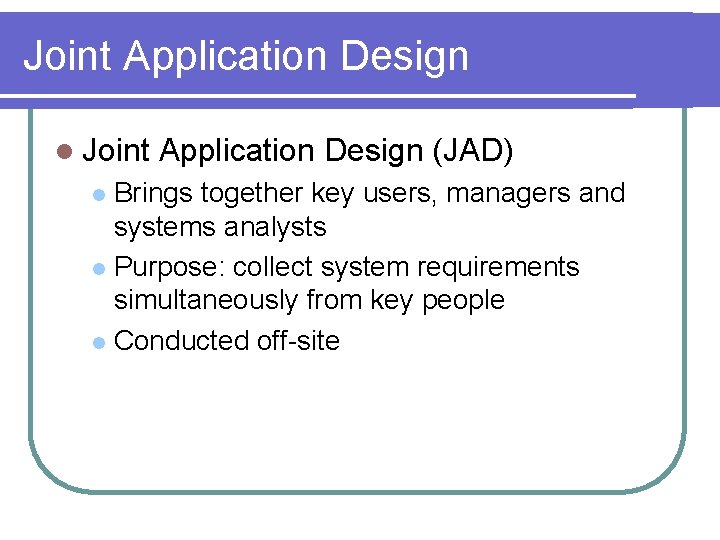 Joint Application Design

Joint Application Design (JAD)

Brings together key users, managers and systems analysts

Purpose: collect system requirements simultaneously from key people

Conducted off-site